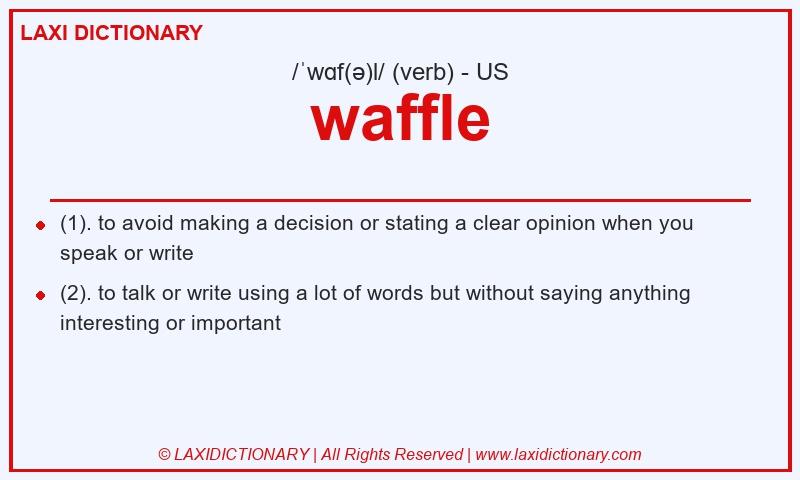 LAXI DICTIONARY

/ˈwɑf(ə)l/ (verb) - US

waffle

- (1). to avoid making a decision or stating a clear opinion when you speak or write
- (2). to talk or write using a lot of words but without saying anything interesting or important

© LAXIDICTIONARY | All Rights Reserved | www.laxidictionary.com